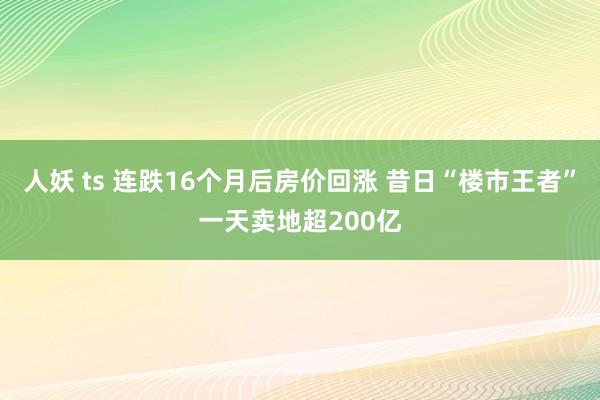 人妖 ts 连跌16个月后房价回涨 昔日“楼市王者”一天卖地超200亿